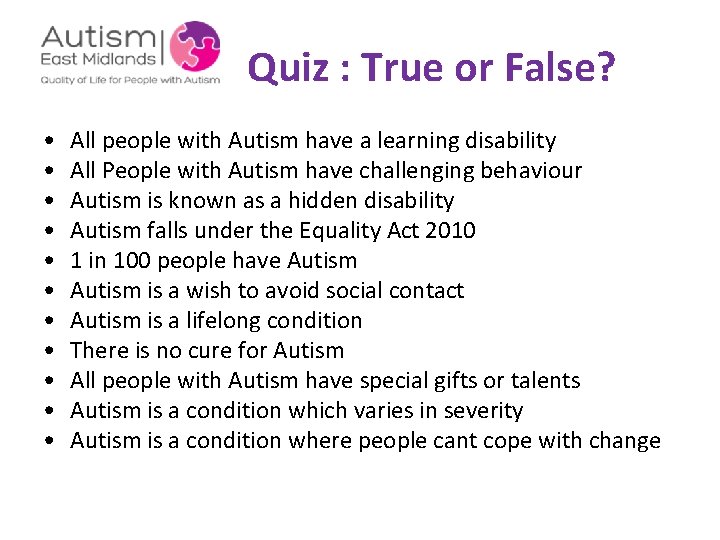 Autism
East Midlands
Quality of Life for People with Autism

Quiz : True or False?

• All people with Autism have a learning disability
• All People with Autism have challenging behaviour
• Autism is known as a hidden disability
• Autism falls under the Equality Act 2010
• 1 in 100 people have Autism
• Autism is a wish to avoid social contact
• Autism is a lifelong condition
• There is no cure for Autism
• All people with Autism have special gifts or talents
• Autism is a condition which varies in severity
• Autism is a condition where people cant cope with change